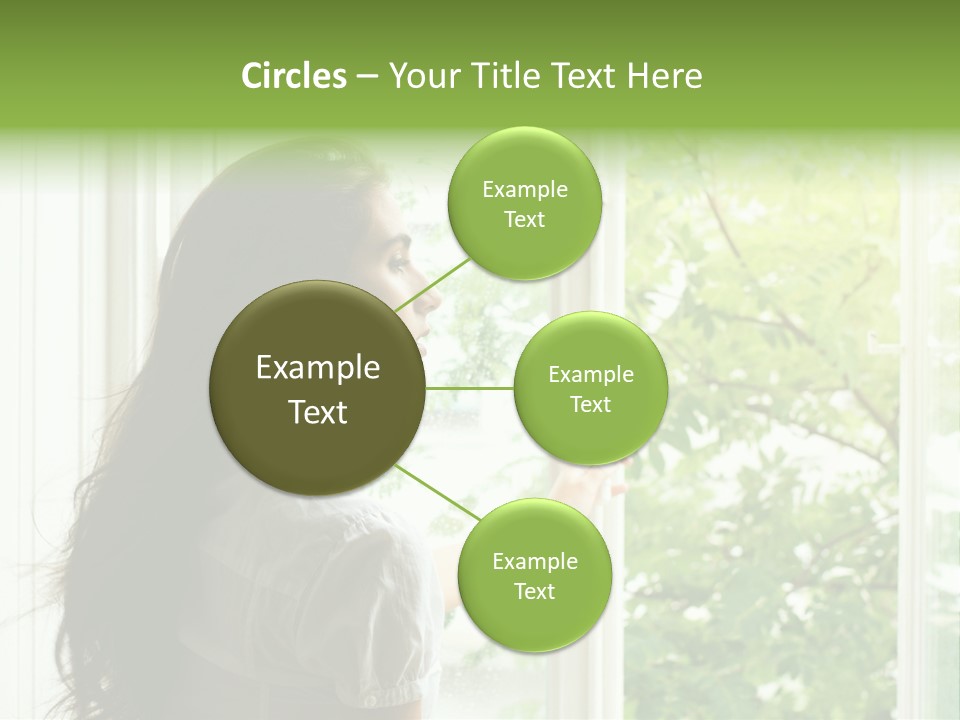 Circles – Your Title Text Here

Example Text

Example Text

Example Text

Example Text